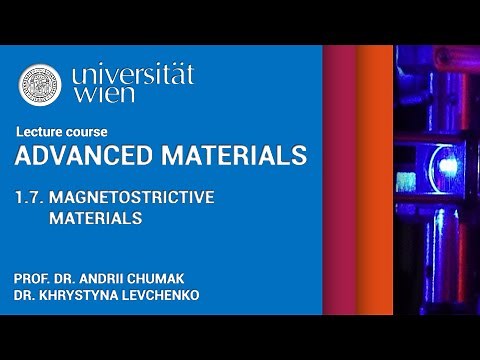 universität wien

Lecture course
ADVANCED MATERIALS

1.7. MAGNETOSTRICTIVE MATERIALS

PROF. DR. ANDRII CHUMAK
DR. KHRYSTYNA LEVCHENKO